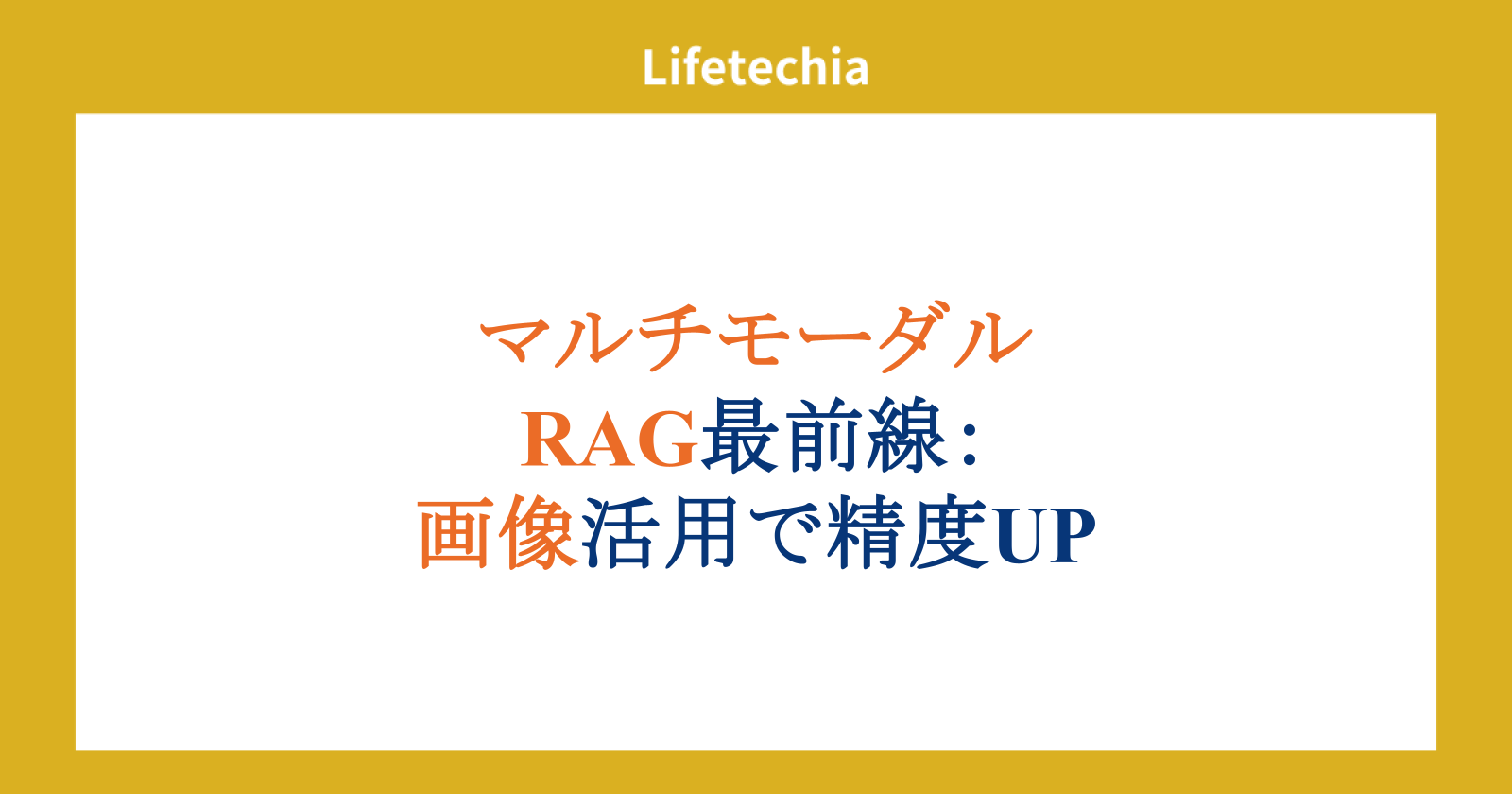 Lifetechia

マルチモーダル
RAG最前線：
画像活用で精度UP